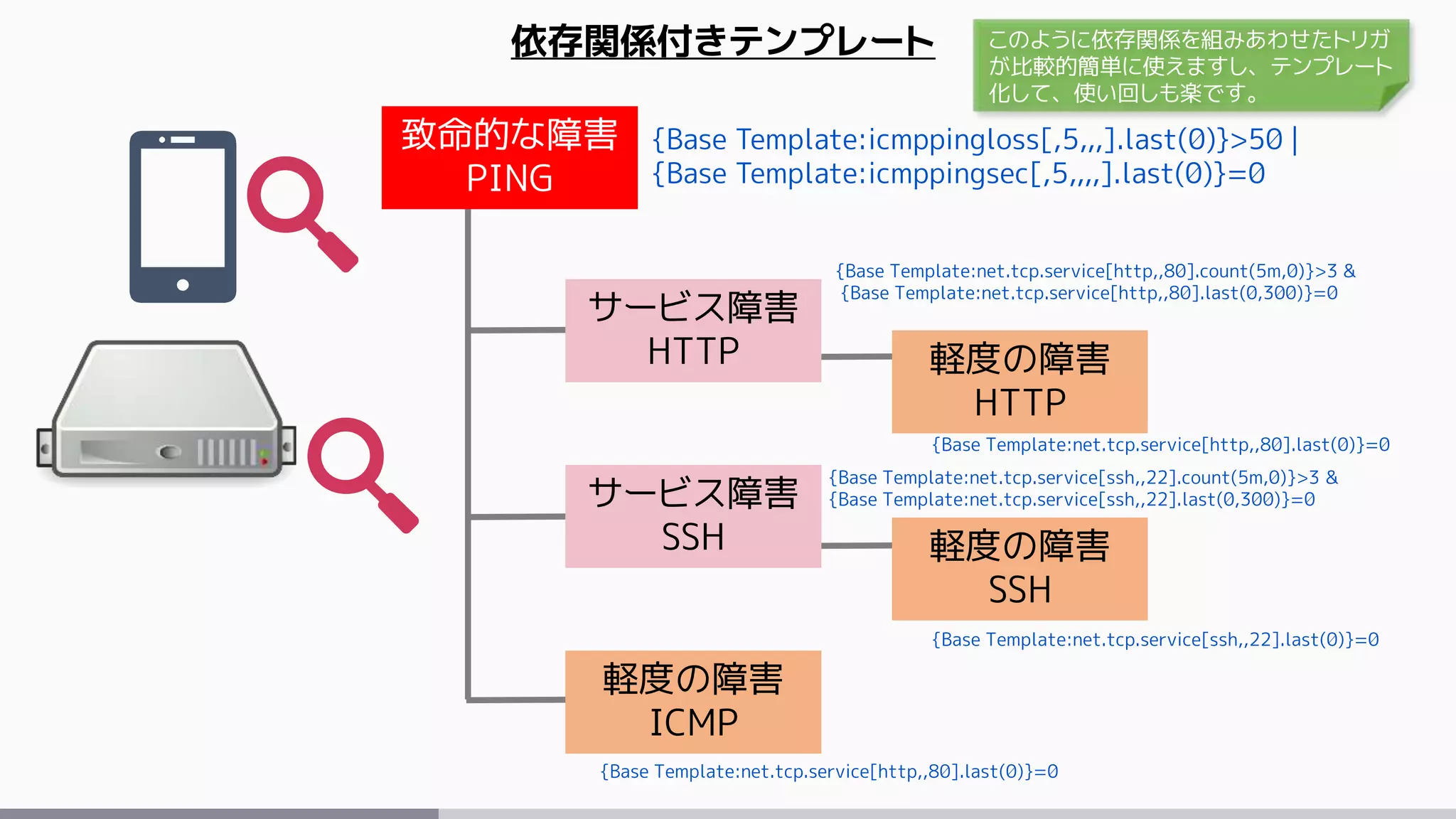 依存関係付きテンプレート

このように依存関係を組みあわせたトリガが比較的簡単に使えますし、テンプレート化して、使い回しも楽です。

致命的な障害
PING

{Base Template:icmppingloss[,5,,,].last(0)}>50 |
{Base Template:icmppingsec[,5,,,,].last(0)}=0

{Base Template:net.tcp.service[http,,80].count(5m,0)}>3 &
{Base Template:net.tcp.service[http,,80].last(0,300)}=0

サービス障害
HTTP

軽度の障害
HTTP

{Base Template:net.tcp.service[http,,80].last(0)}=0

{Base Template:net.tcp.service[ssh,,22].count(5m,0)}>3 &
{Base Template:net.tcp.service[ssh,,22].last(0,300)}=0

サービス障害
SSH

軽度の障害
SSH

{Base Template:net.tcp.service[ssh,,22].last(0)}=0

軽度の障害
ICMP

{Base Template:net.tcp.service[http,,80].last(0)}=0